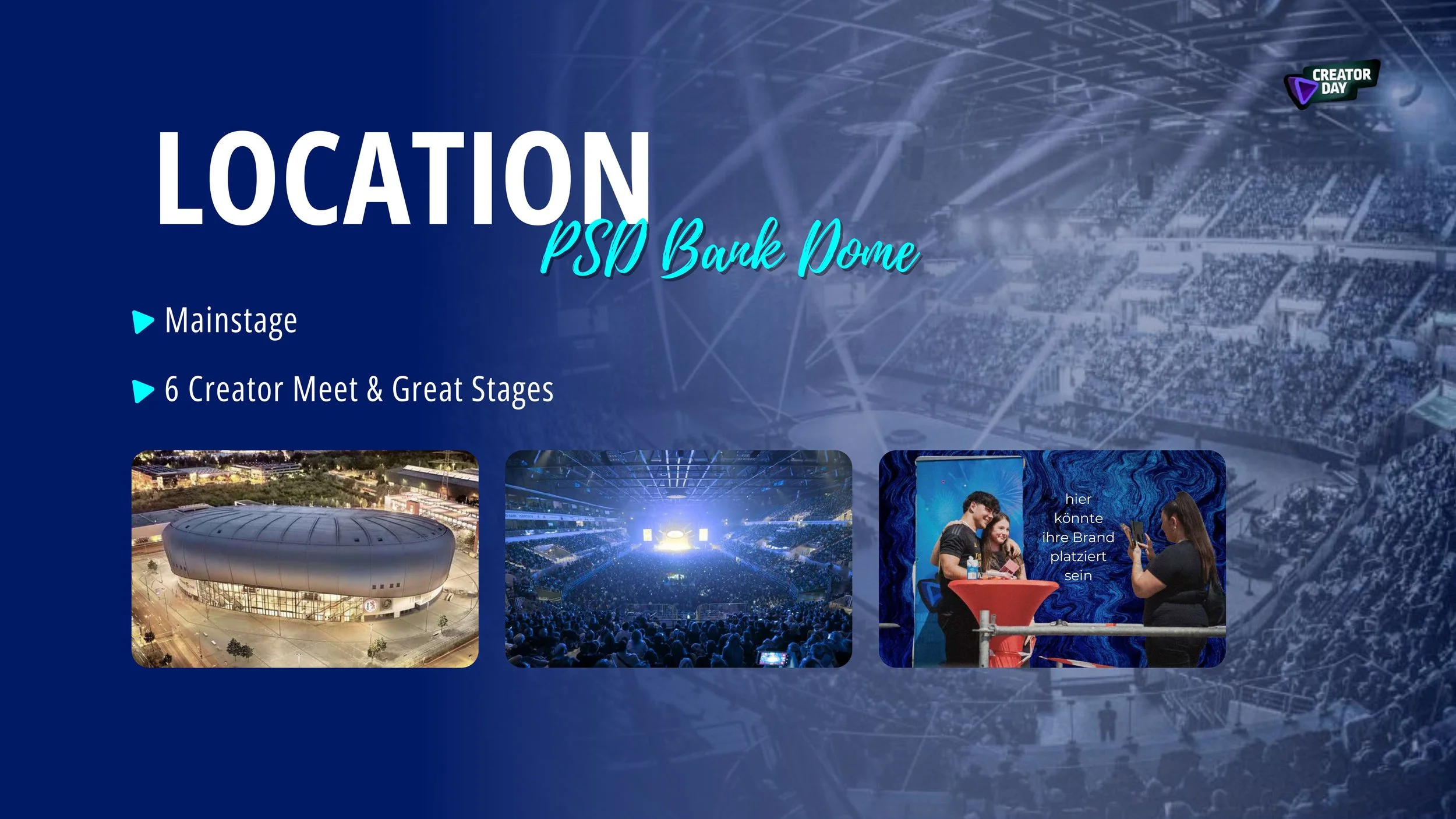 CREATOR DAY

LOCATION
PSD Bank Dome

Mainstage

6 Creator Meet & Great Stages

hier könnte ihre Brand platziert sein